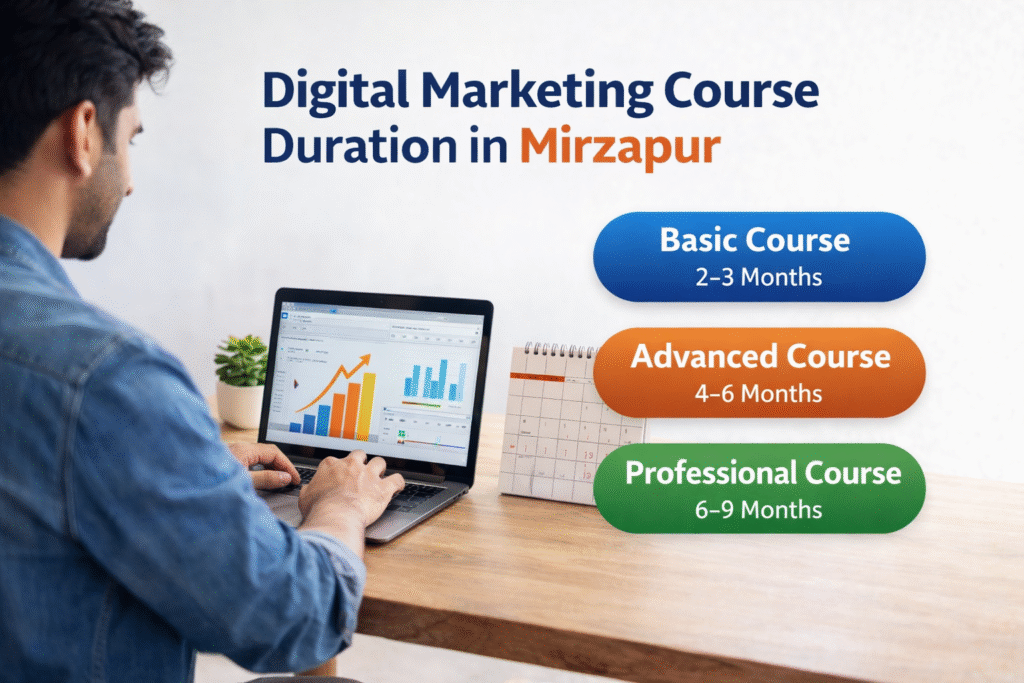 Digital Marketing Course Duration in Mirzapur

Basic Course
2–3 Months

Advanced Course
4–6 Months

Professional Course
6–9 Months